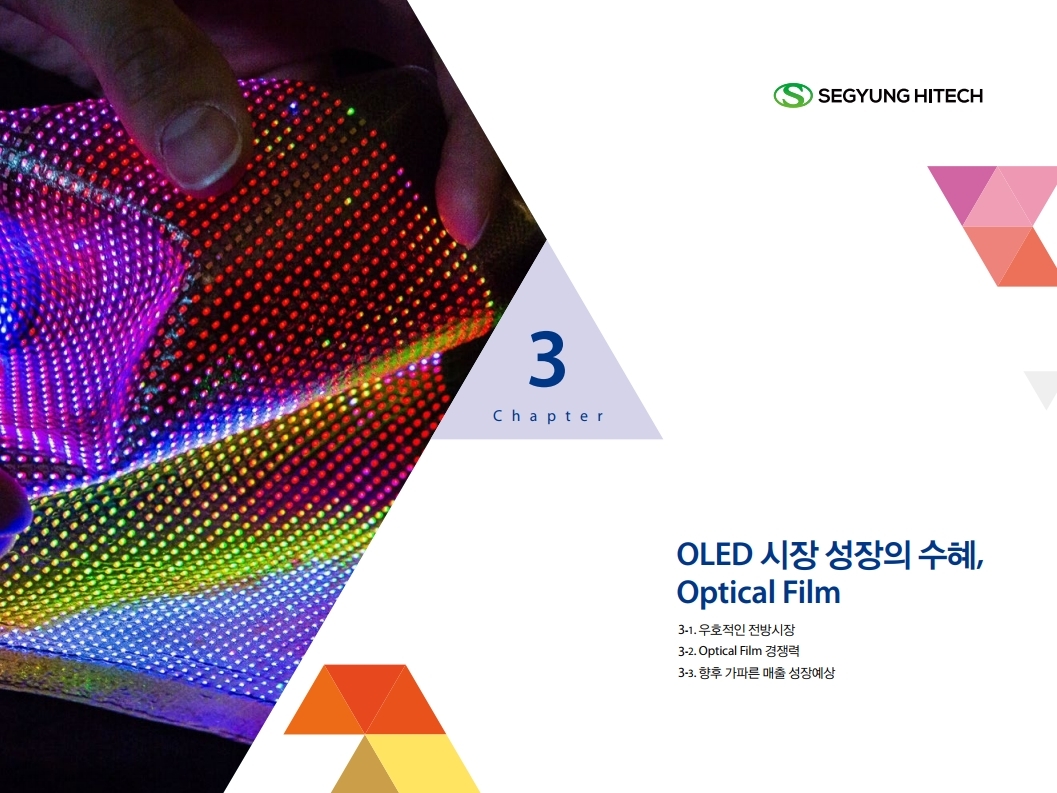 SEGYUNG HITECH

3
Chapter

OLED 시장 성장의 수혜,
Optical Film

3-1. 우호적인 전방시장
3-2. Optical Film 경쟁력
3-3. 향후 가파른 매출 성장예상